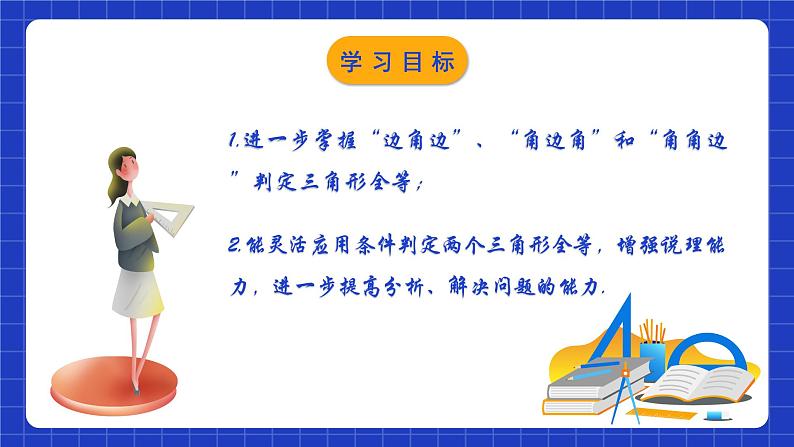 学习目标

1.进一步掌握“边角边”、“角边角”和“角角边”判定三角形全等；

2.能灵活应用条件判定两个三角形全等，增强说理能力，进一步提高分析、解决问题的能力.